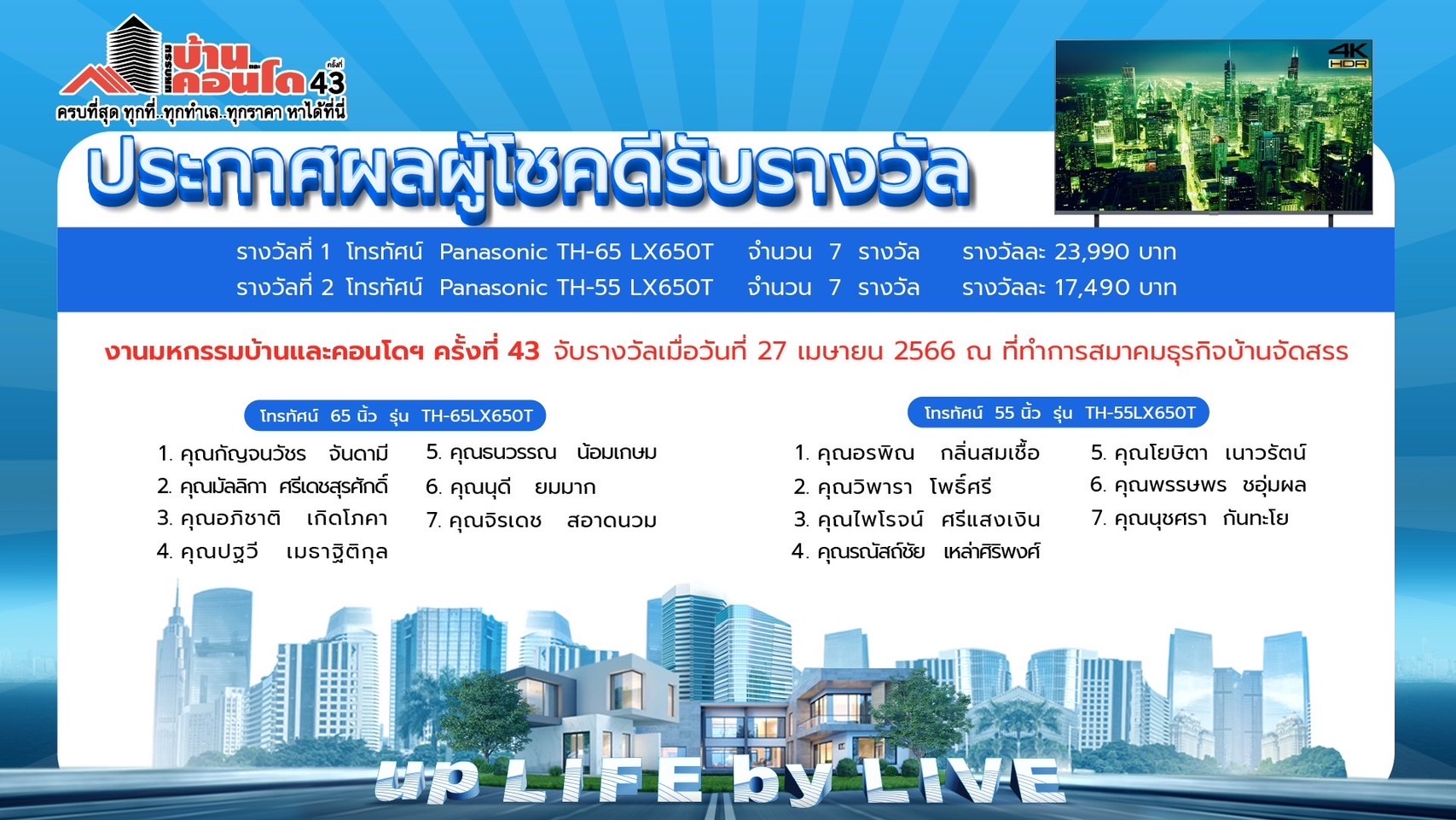 มหกรรม บ้าน และ คอนโด ครั้งที่ 43
ครบที่สุด ทุกที่..ทุกทำเล..ทุกราคา หาได้ที่นี่

4K HDR

ประกาศผลผู้โชคดีรับรางวัล

รางวัลที่ 1 โทรทัศน์ Panasonic TH-65 LX650T จำนวน 7 รางวัล รางวัลละ 23,990 บาท
รางวัลที่ 2 โทรทัศน์ Panasonic TH-55 LX650T จำนวน 7 รางวัล รางวัลละ 17,490 บาท

งานมหกรรมบ้านและคอนโดฯ ครั้งที่ 43 จับรางวัลเมื่อวันที่ 27 เมษายน 2566 ณ ที่ทำการสมาคมธุรกิจบ้านจัดสรร

โทรทัศน์ 65 นิ้ว รุ่น TH-65LX650T
1. คุณกัญจนวัชร จันดามี
2. คุณมัลลิกา ศรีเดชสุรศักดิ์
3. คุณอภิชาติ เกิดโภคา
4. คุณปฐวี เมธาฐิติกุล
5. คุณธนวรรณ น้อมเกษม
6. คุณนุดี ยมมาก
7. คุณจิรเดช สอาดนวม

โทรทัศน์ 55 นิ้ว รุ่น TH-55LX650T
1. คุณอรพิณ กลิ่นสมเชื้อ
2. คุณวิพารา โพธิ์ศรี
3. คุณไพโรจน์ ศรีแสงเงิน
4. คุณรณัสถ์ชัย เหล่าศิริพงศ์
5. คุณโยษิตา เนาวรัตน์
6. คุณพรรษพร ชอุ่มผล
7. คุณนุชศรา กันทะโย

up LIFE by LIVE